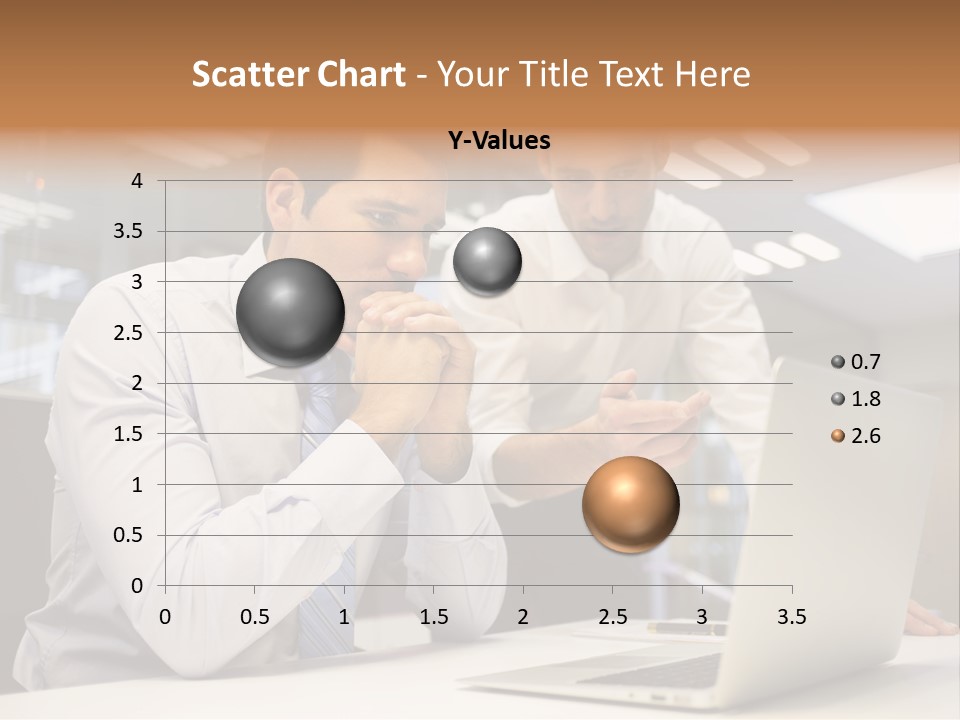 Scatter Chart - Your Title Text Here

Y-Values

4
3.5
3
2.5
2
1.5
1
0.5
0

0 0.5 1 1.5 2 2.5 3 3.5

0.7
1.8
2.6